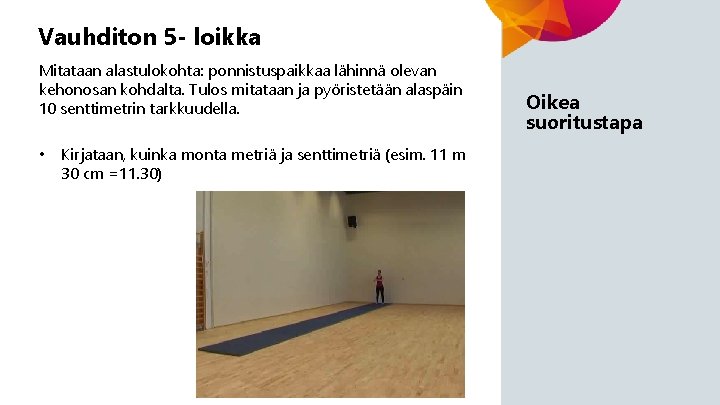 Vauhditon 5- loikka

Mitataan alastulokohta: ponnistuspaikkaa lähinnä olevan kehonosan kohdalta. Tulos mitataan ja pyöristetään alaspäin 10 senttimetrin tarkkuudella.

• Kirjataan, kuinka monta metriä ja senttimetriä (esim. 11 m 30 cm =11.30)

Oikea suoritustapa